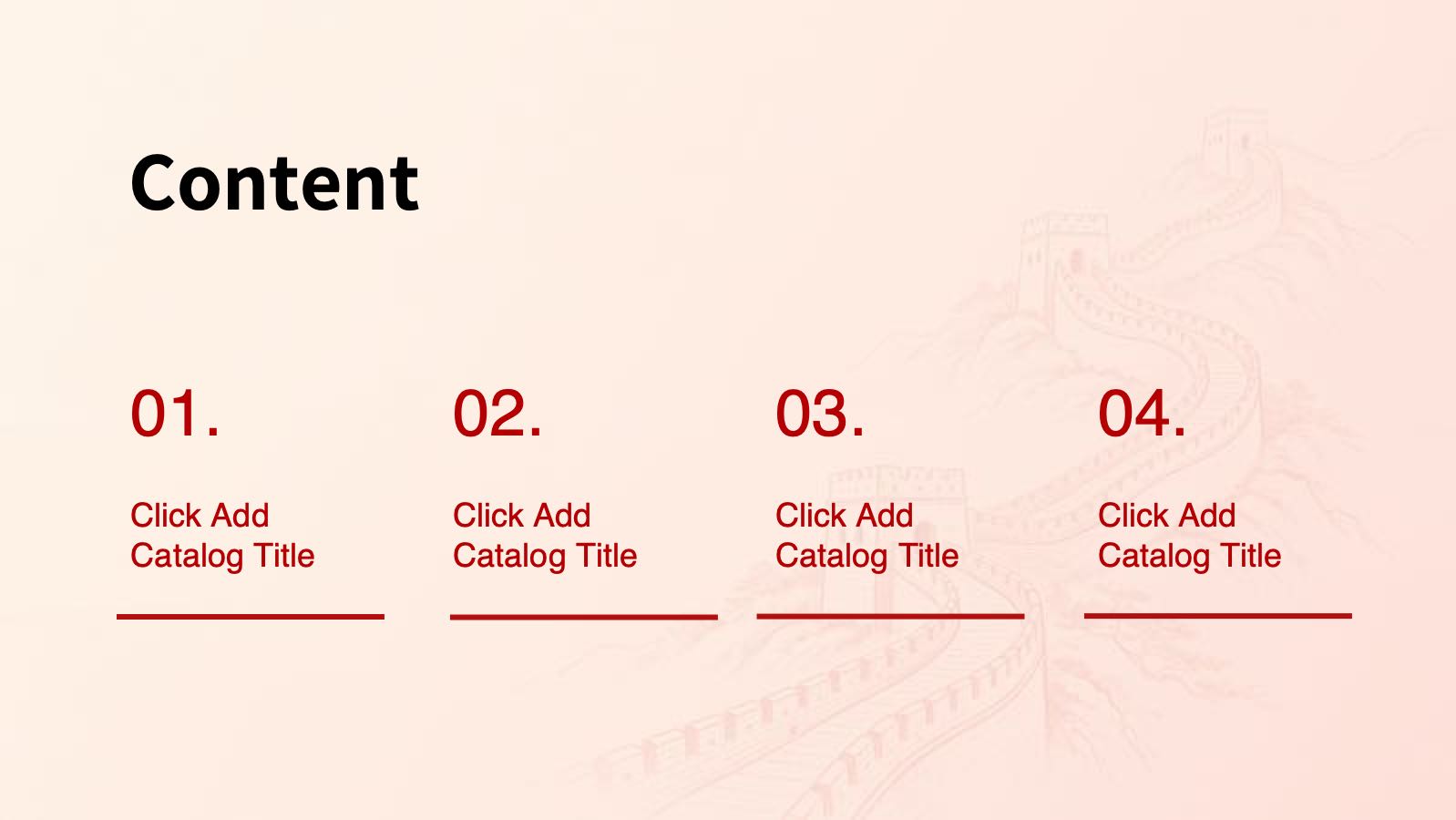 Content

01.

Click Add Catalog Title

02.

Click Add Catalog Title

03.

Click Add Catalog Title

04.

Click Add Catalog Title